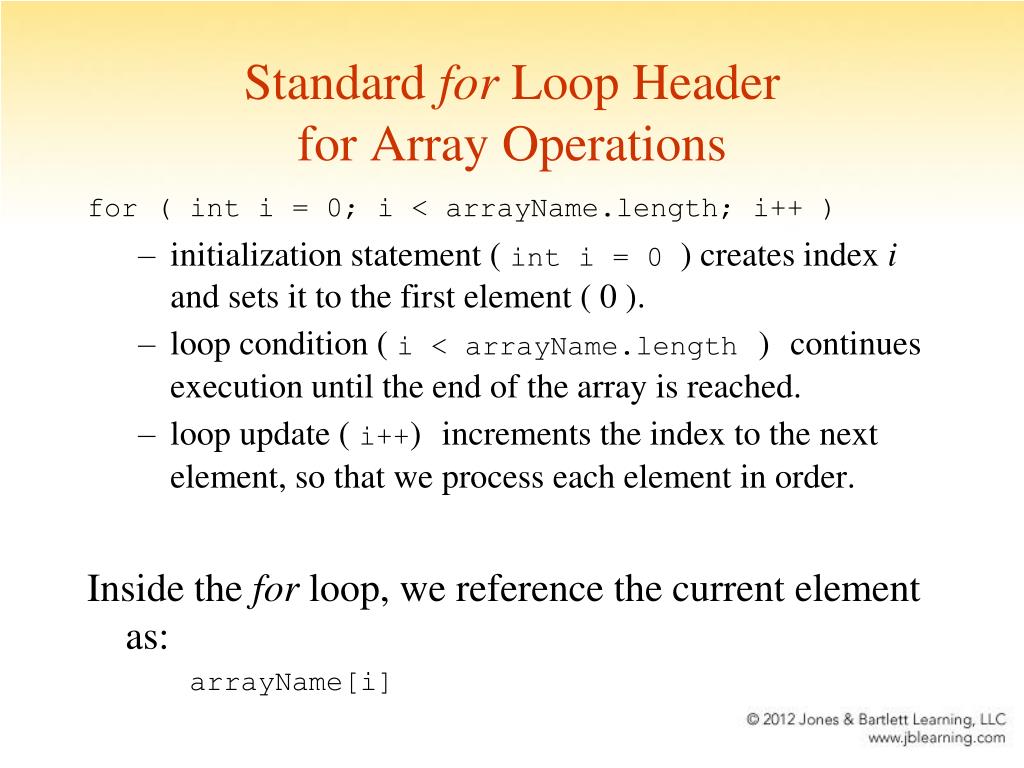 Standard for Loop Header
for Array Operations

for ( int i = 0; i < arrayName.length; i++ )

– initialization statement ( int i = 0 ) creates index i and sets it to the first element ( 0 ).
– loop condition ( i < arrayName.length ) continues execution until the end of the array is reached.
– loop update ( i++) increments the index to the next element, so that we process each element in order.

Inside the for loop, we reference the current element as:

arrayName[i]

© 2012 Jones & Bartlett Learning, LLC
www.jblearning.com